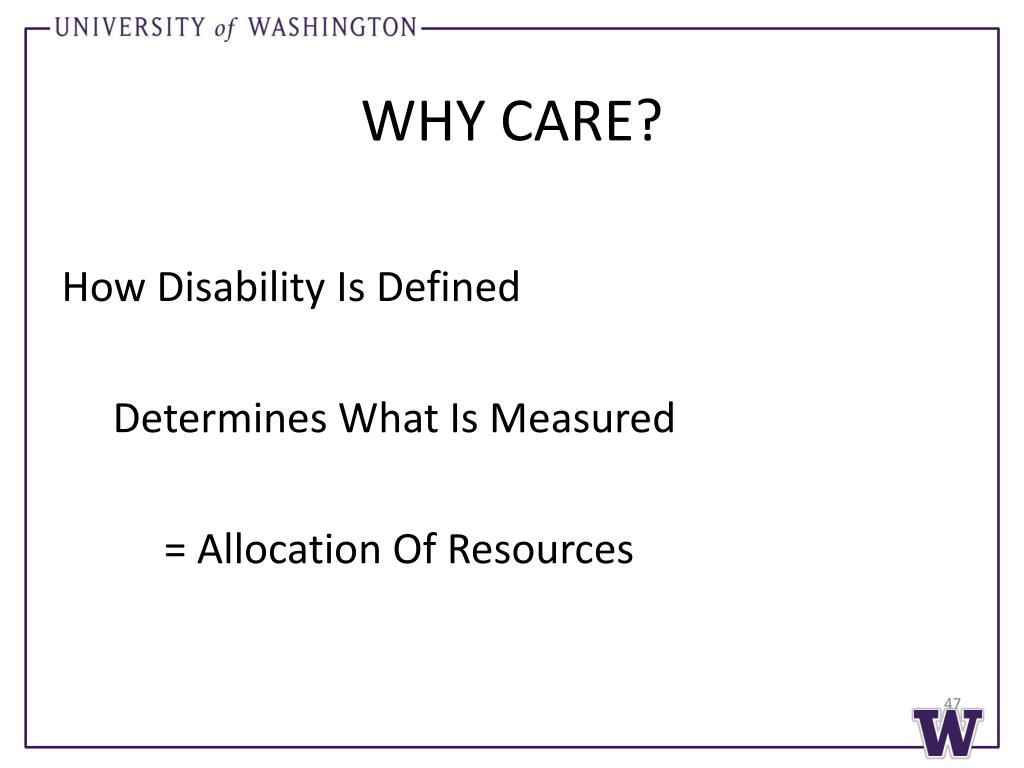 UNIVERSITY of WASHINGTON

WHY CARE?

How Disability Is Defined

Determines What Is Measured

= Allocation Of Resources

47

W